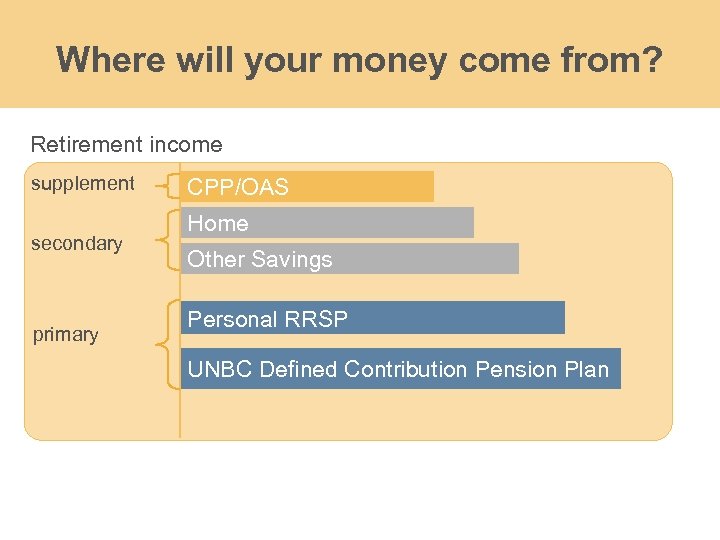 Where will your money come from?

Retirement income

supplement

CPP/OAS

secondary

Home

Other Savings

primary

Personal RRSP

UNBC Defined Contribution Pension Plan